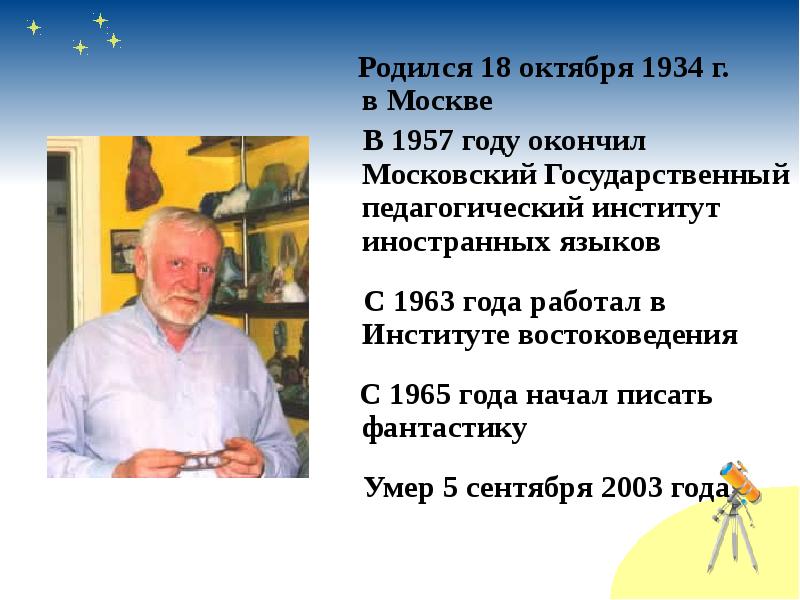 Родился 18 октября 1934 г. в Москве

В 1957 году окончил Московский Государственный педагогический институт иностранных языков

С 1963 года работал в Институте востоковедения

С 1965 года начал писать фантастику

Умер 5 сентября 2003 года